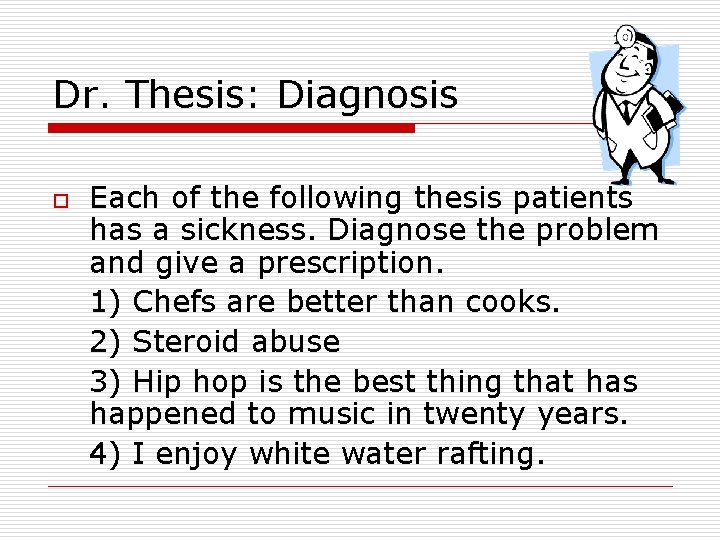 Dr. Thesis: Diagnosis

Each of the following thesis patients has a sickness. Diagnose the problem and give a prescription.

1) Chefs are better than cooks.

2) Steroid abuse

3) Hip hop is the best thing that has happened to music in twenty years.

4) I enjoy white water rafting.